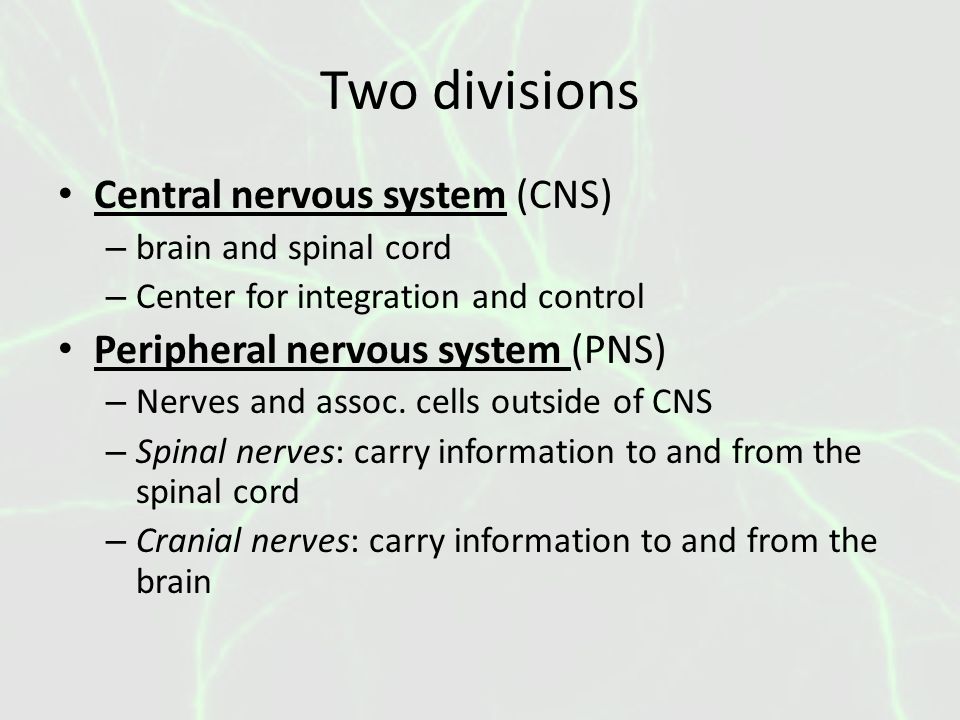 Two divisions

• Central nervous system (CNS)
  – brain and spinal cord
  – Center for integration and control
• Peripheral nervous system (PNS)
  – Nerves and assoc. cells outside of CNS
  – Spinal nerves: carry information to and from the spinal cord
  – Cranial nerves: carry information to and from the brain